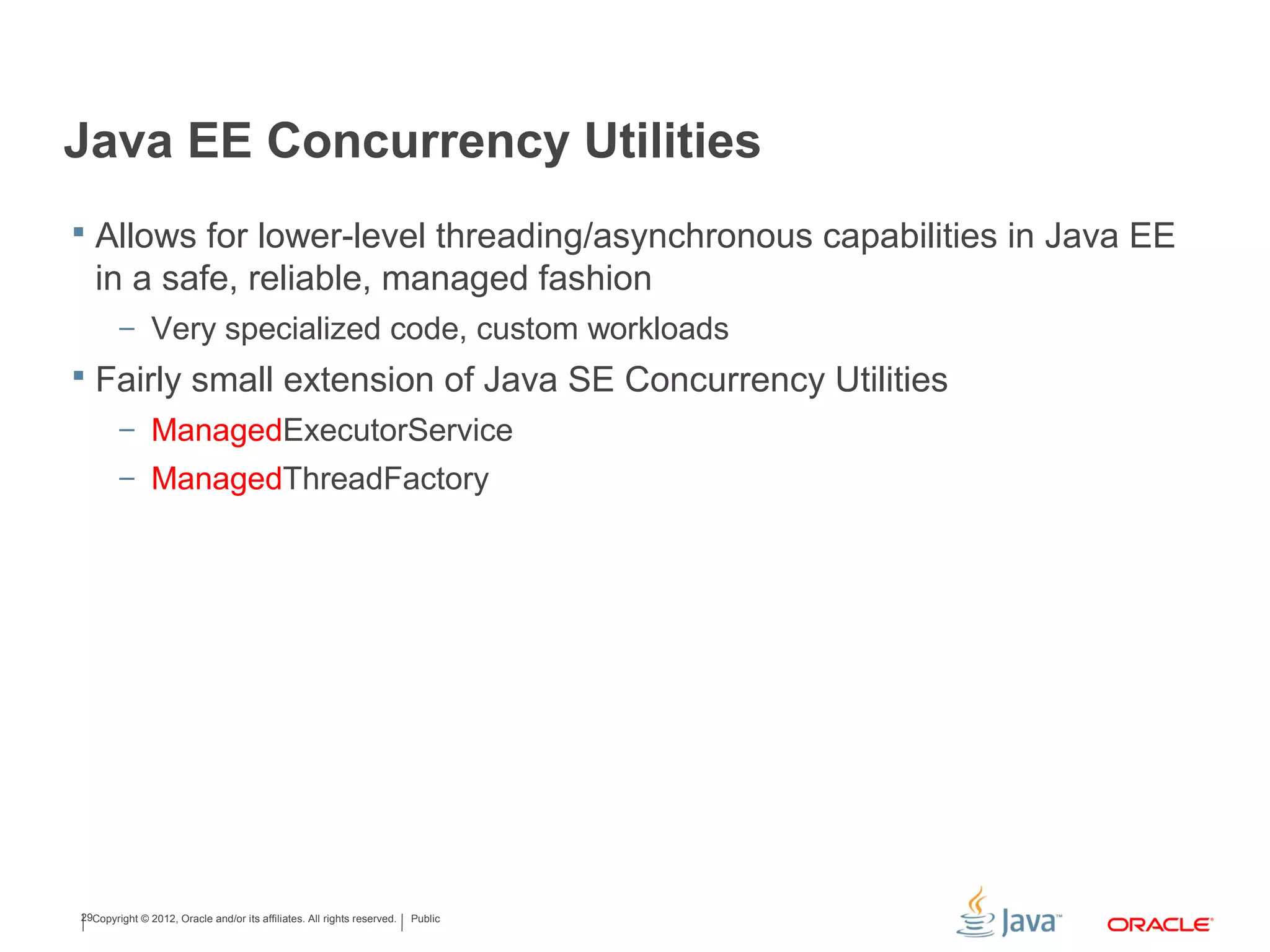 Java EE Concurrency Utilities

▪ Allows for lower-level threading/asynchronous capabilities in Java EE in a safe, reliable, managed fashion

– Very specialized code, custom workloads

▪ Fairly small extension of Java SE Concurrency Utilities

– ManagedExecutorService

– ManagedThreadFactory

29 Copyright © 2012, Oracle and/or its affiliates. All rights reserved. | Public

Java™ ORACLE®